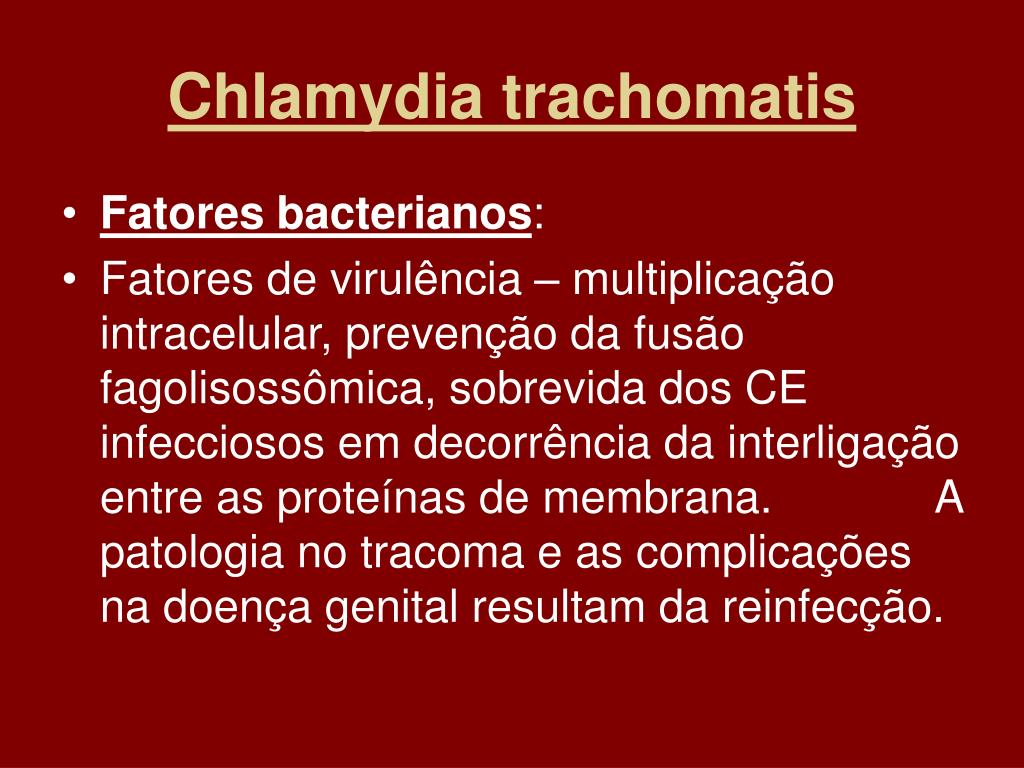 Chlamydia trachomatis

• Fatores bacterianos:
• Fatores de virulência – multiplicação intracelular, prevenção da fusão fagolisossômica, sobrevida dos CE infecciosos em decorrência da interligação entre as proteínas de membrana. A patologia no tracoma e as complicações na doença genital resultam da reinfecção.